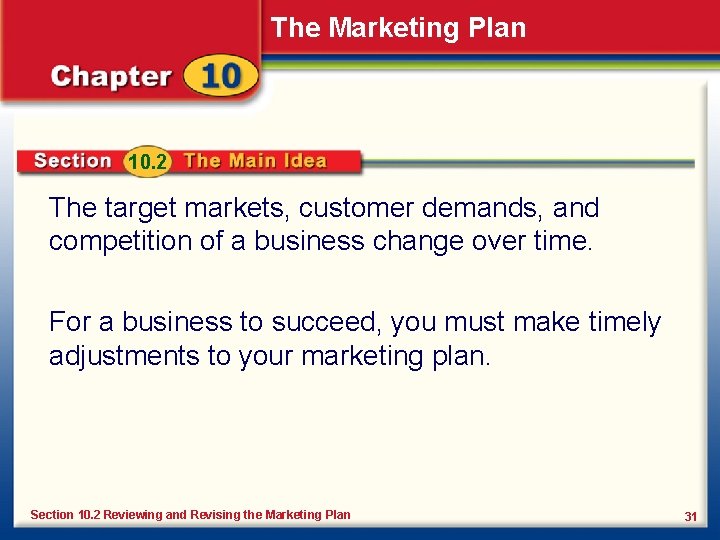 The Marketing Plan

Chapter 10

Section 10.2 The Main Idea

The target markets, customer demands, and competition of a business change over time.

For a business to succeed, you must make timely adjustments to your marketing plan.

Section 10.2 Reviewing and Revising the Marketing Plan

31